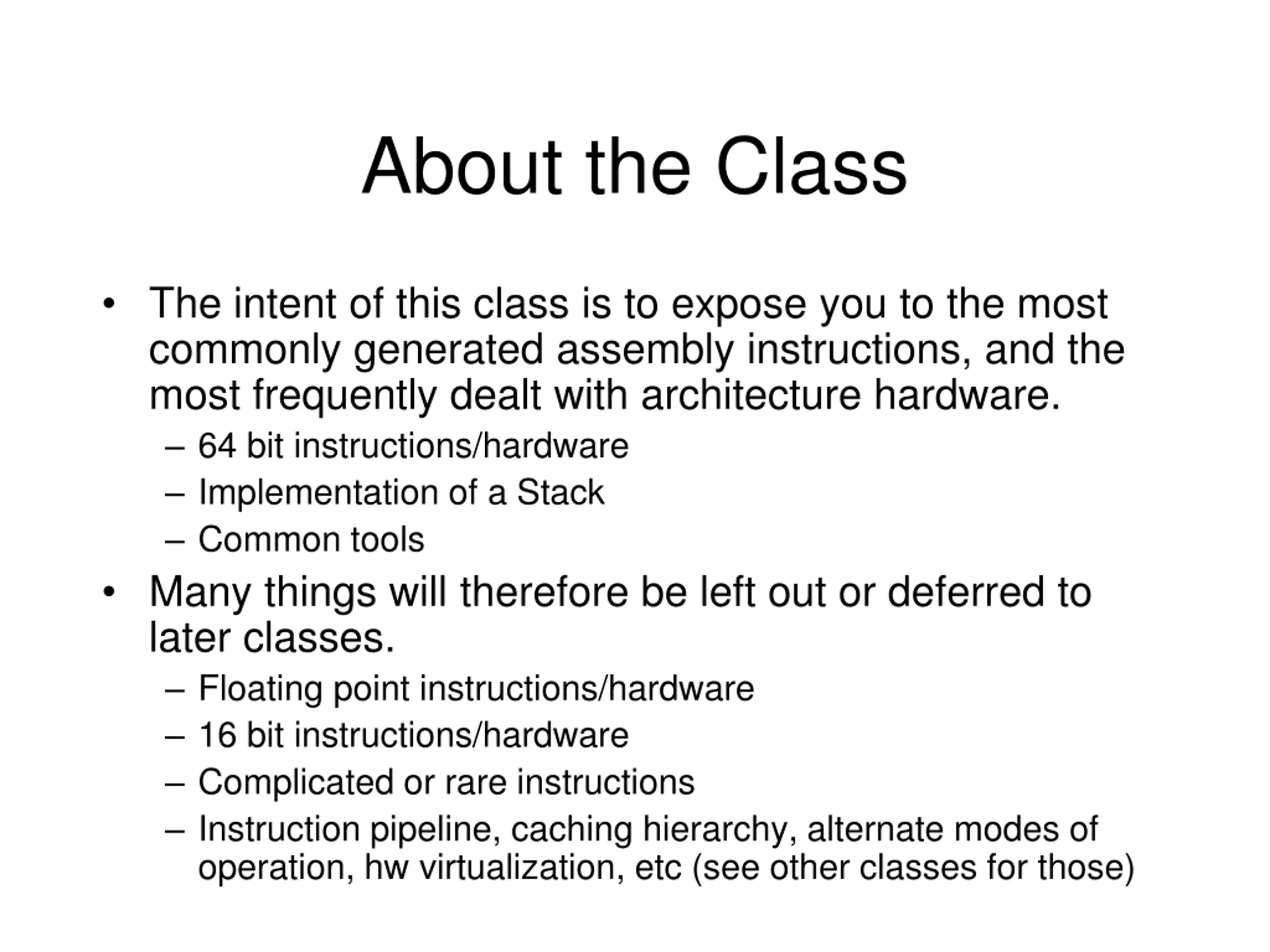 About the Class

• The intent of this class is to expose you to the most commonly generated assembly instructions, and the most frequently dealt with architecture hardware.
– 64 bit instructions/hardware
– Implementation of a Stack
– Common tools
• Many things will therefore be left out or deferred to later classes.
– Floating point instructions/hardware
– 16 bit instructions/hardware
– Complicated or rare instructions
– Instruction pipeline, caching hierarchy, alternate modes of operation, hw virtualization, etc (see other classes for those)